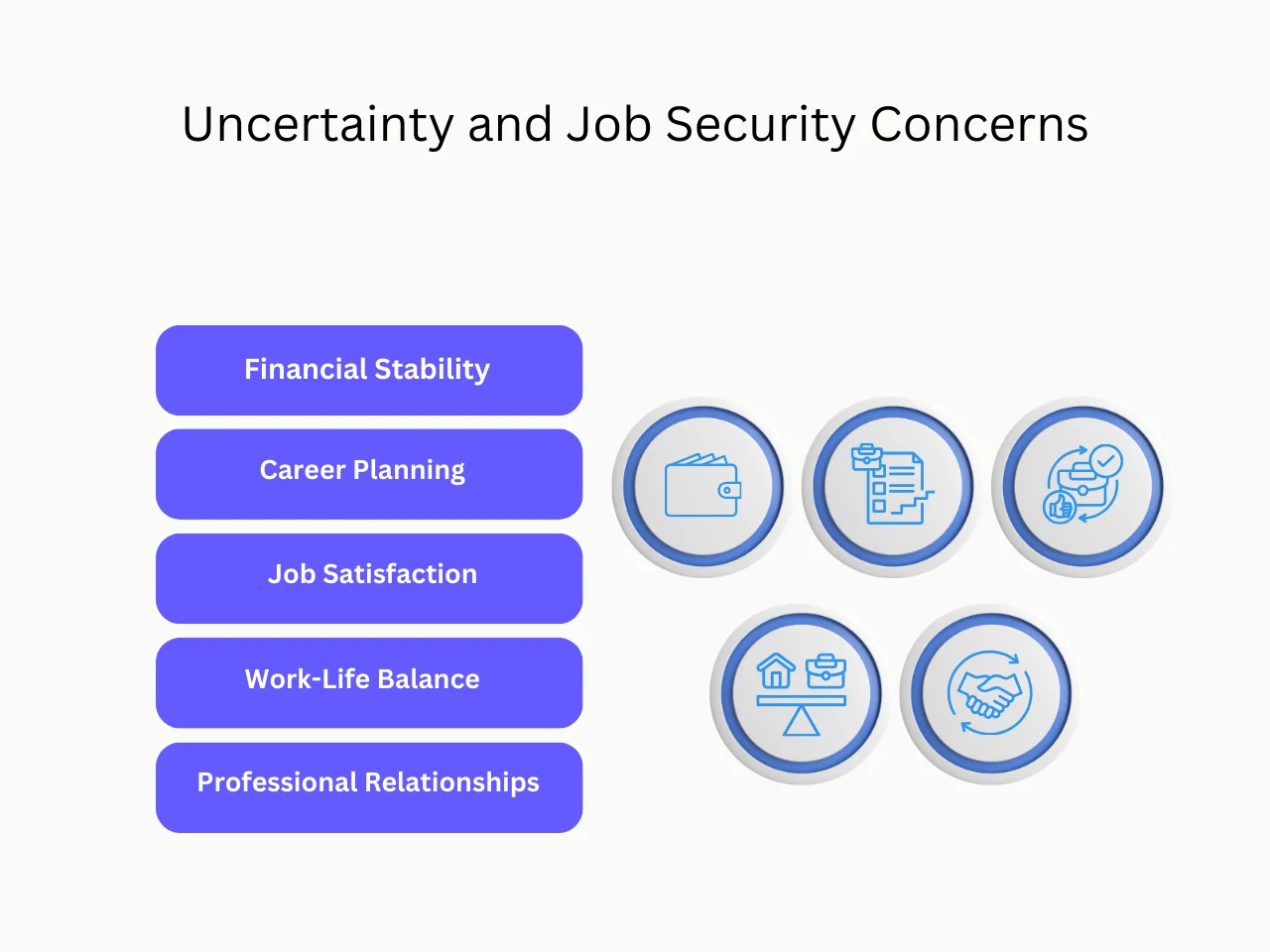 Uncertainty and Job Security Concerns

Financial Stability

Career Planning

Job Satisfaction

Work-Life Balance

Professional Relationships